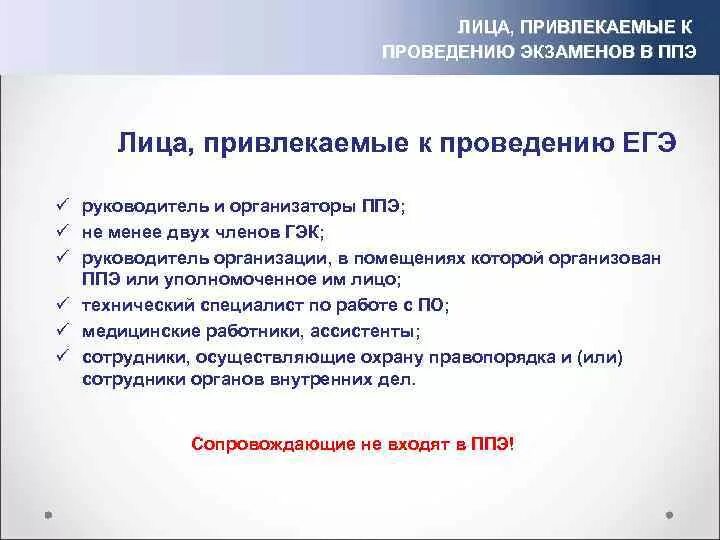 ЛИЦА, ПРИВЛЕКАЕМЫЕ К ПРОВЕДЕНИЮ ЭКЗАМЕНОВ В ППЭ

Лица, привлекаемые к проведению ЕГЭ

✓ руководитель и организаторы ППЭ;
✓ не менее двух членов ГЭК;
✓ руководитель организации, в помещениях которой организован ППЭ или уполномоченное им лицо;
✓ технический специалист по работе с ПО;
✓ медицинские работники, ассистенты;
✓ сотрудники, осуществляющие охрану правопорядка и (или) сотрудники органов внутренних дел.

Сопровождающие не входят в ППЭ!